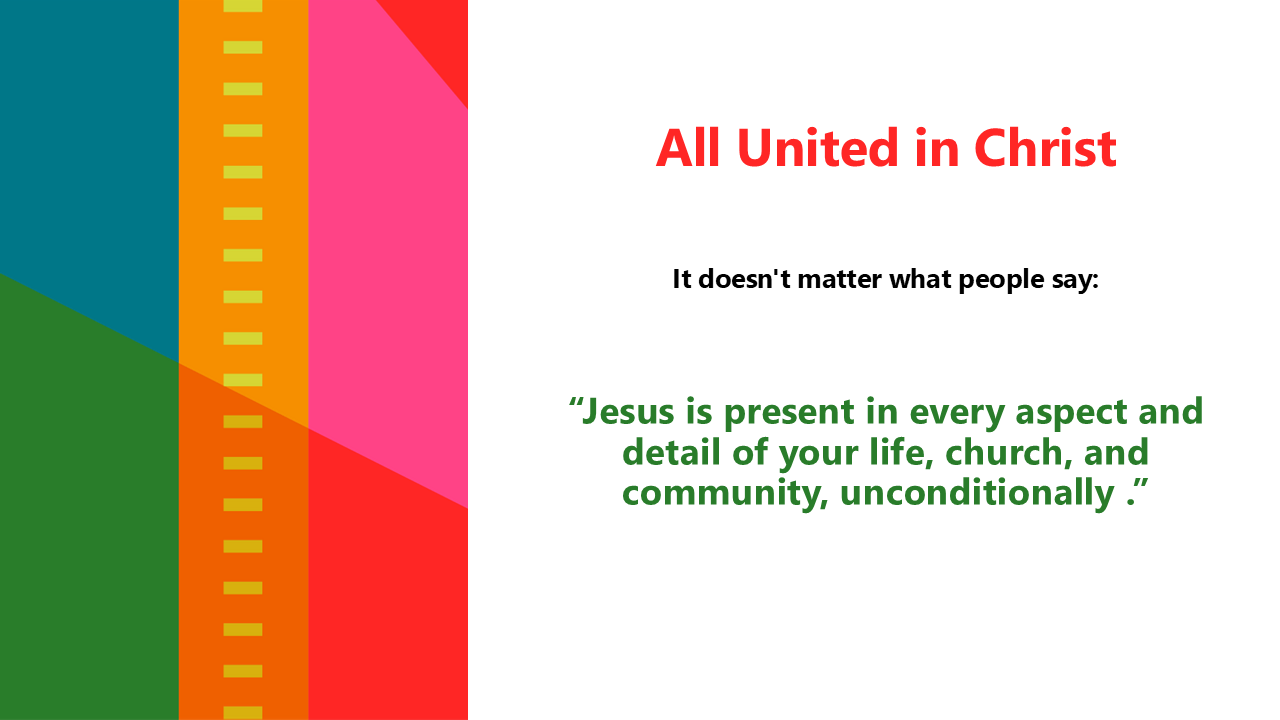 All United in Christ

It doesn't matter what people say:

“Jesus is present in every aspect and detail of your life, church, and community, unconditionally .”